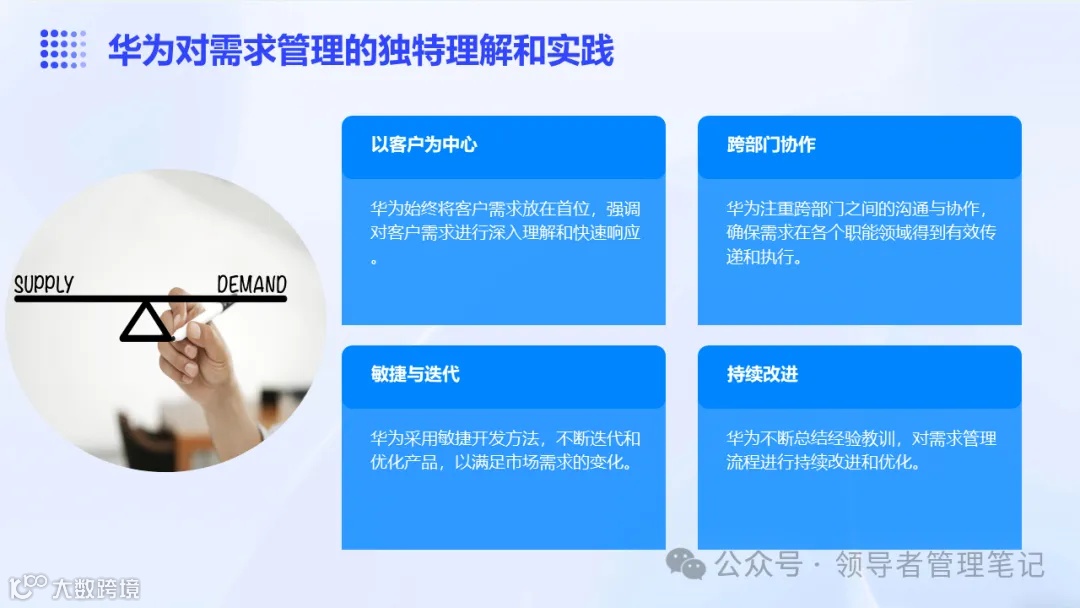 华为对需求管理的独特理解和实践

SUPPLY DEMAND

以客户为中心

华为始终将客户需求放在首位，强调对客户需求进行深入理解和快速响应。

跨部门协作

华为注重跨部门之间的沟通与协作，确保需求在各个职能领域得到有效传递和执行。

敏捷与迭代

华为采用敏捷开发方法，不断迭代和优化产品，以满足市场需求的变化。

持续改进

华为不断总结经验教训，对需求管理流程进行持续改进和优化。

公众号 · 领导者管理笔记

大数跨境